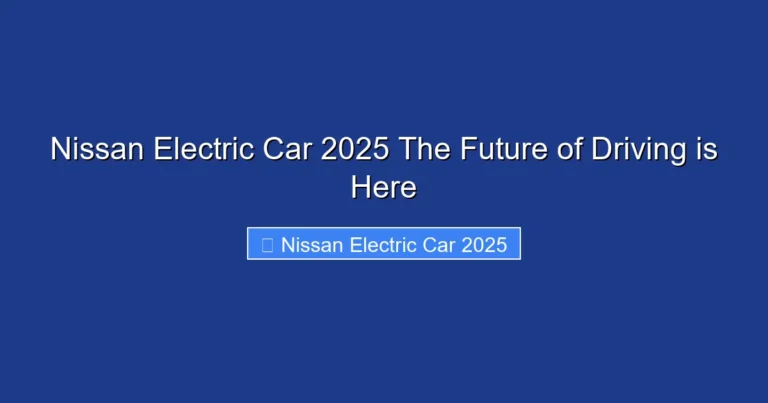 Nissan Electric Car 2025 The Future of Driving is Here

Nissan Electric Car 2025